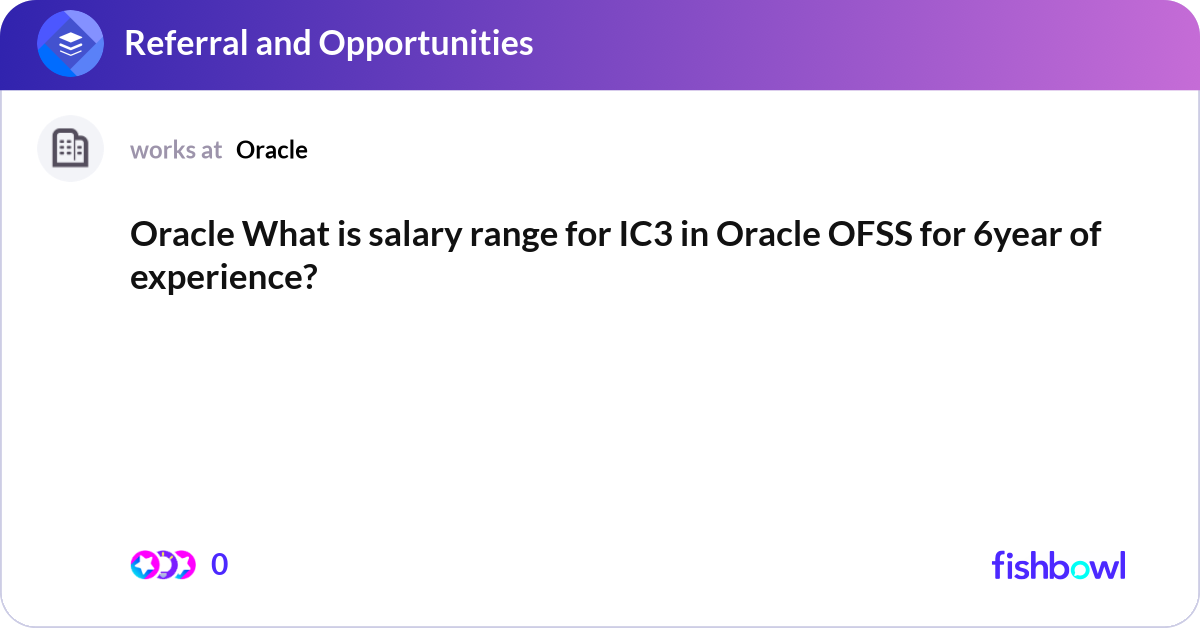 Referral and Opportunities

works at Oracle

Oracle What is salary range for IC3 in Oracle OFSS for 6year of experience?

0

fishbowl